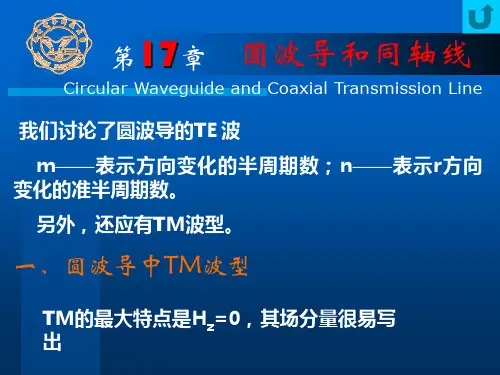 第17章 圆波导和同轴线

Circular Waveguide and Coaxial Transmission Line

我们讨论了圆波导的TE 波

m——表示方向变化的半周期数；n——表示r方向变化的准半周期数。

另外，还应有TM波型。

一、圆波导中TM波型

TM的最大特点是$H_z=0$，其场分量很易写出